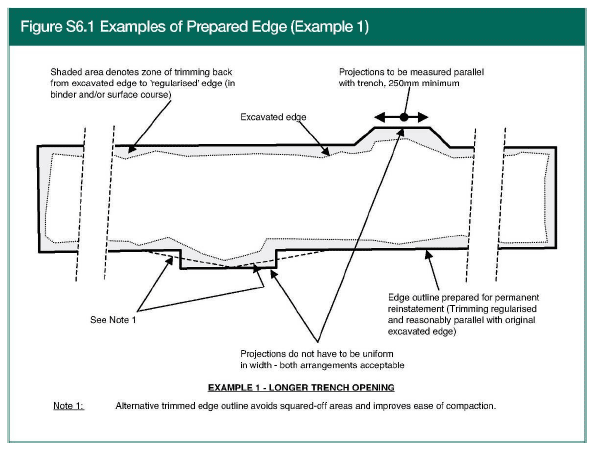 Figure S6.1 Examples of Prepared Edge (Example 1)

Shaded area denotes zone of trimming back from excavated edge to 'regularised' edge (in binder and/or surface course)

Projections to be measured parallel with trench, 250mm minimum

Excavated edge

See Note 1

Edge outline prepared for permanent reinstatement (Trimming regularised and reasonably parallel with original excavated edge)

Projections do not have to be uniform in width - both arrangements acceptable

EXAMPLE 1 - LONGER TRENCH OPENING

Note 1: Alternative trimmed edge outline avoids squared-off areas and improves ease of compaction.